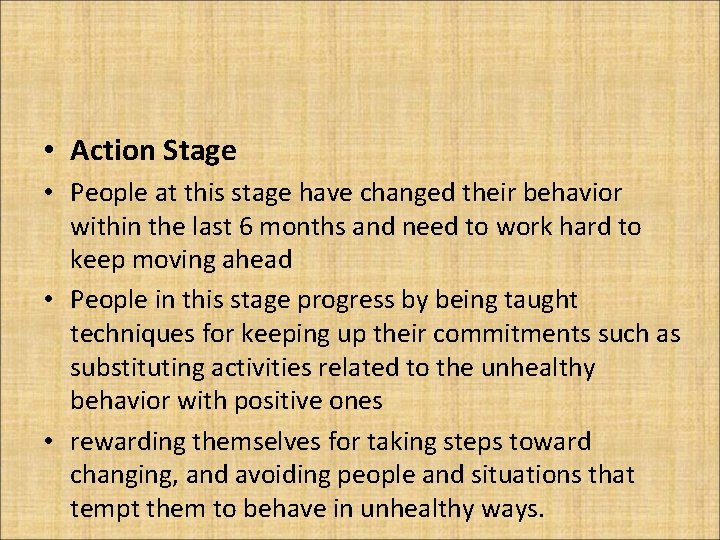 • Action Stage

• People at this stage have changed their behavior within the last 6 months and need to work hard to keep moving ahead

• People in this stage progress by being taught techniques for keeping up their commitments such as substituting activities related to the unhealthy behavior with positive ones

• rewarding themselves for taking steps toward changing, and avoiding people and situations that tempt them to behave in unhealthy ways.